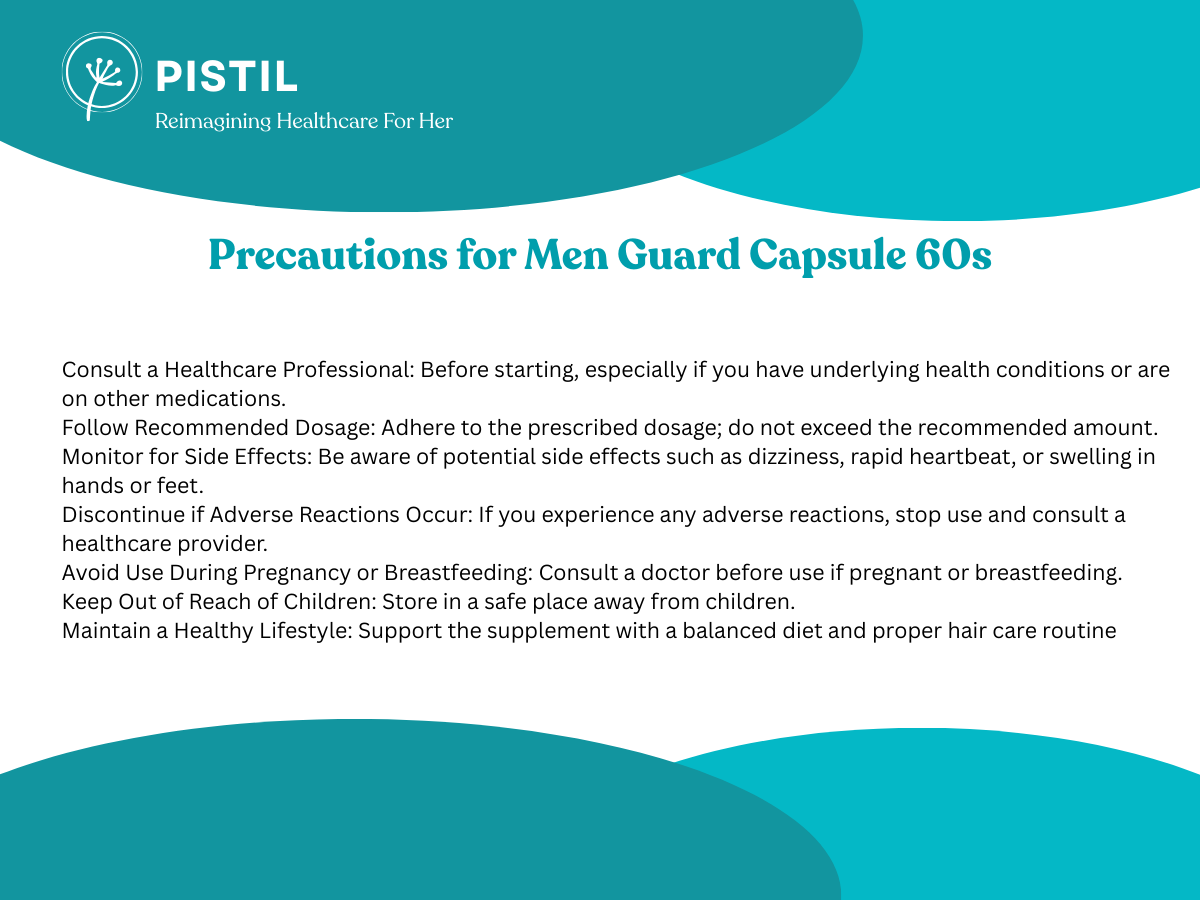 PISTIL
Reimagining Healthcare For Her

Precautions for Men Guard Capsule 60s

Consult a Healthcare Professional: Before starting, especially if you have underlying health conditions or are on other medications.
Follow Recommended Dosage: Adhere to the prescribed dosage; do not exceed the recommended amount.
Monitor for Side Effects: Be aware of potential side effects such as dizziness, rapid heartbeat, or swelling in hands or feet.
Discontinue if Adverse Reactions Occur: If you experience any adverse reactions, stop use and consult a healthcare provider.
Avoid Use During Pregnancy or Breastfeeding: Consult a doctor before use if pregnant or breastfeeding.
Keep Out of Reach of Children: Store in a safe place away from children.
Maintain a Healthy Lifestyle: Support the supplement with a balanced diet and proper hair care routine